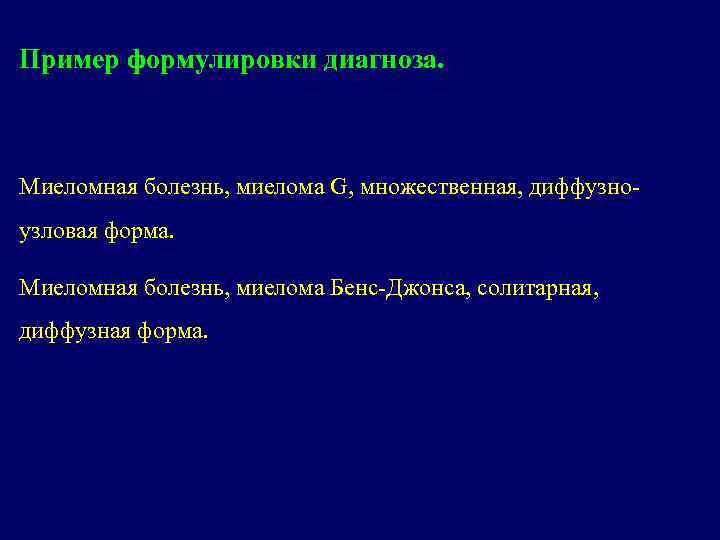 Пример формулировки диагноза.

Миеломная болезнь, миелома G, множественная, диффузно-узловая форма.

Миеломная болезнь, миелома Бенс-Джонса, солитарная, диффузная форма.